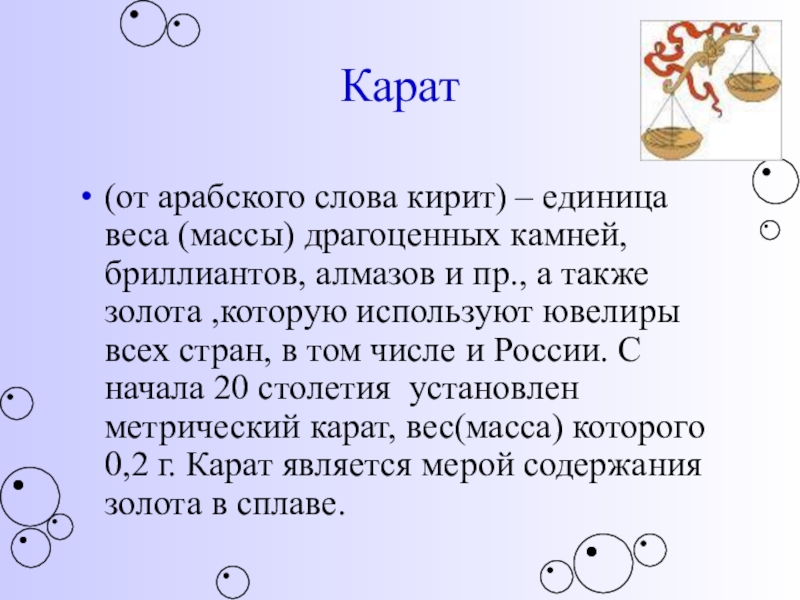 Карат

• (от арабского слова кирит) – единица веса (массы) драгоценных камней, бриллиантов, алмазов и пр., а также золота ,которую используют ювелиры всех стран, в том числе и России. С начала 20 столетия установлен метрический карат, вес(масса) которого 0,2 г. Карат является мерой содержания золота в сплаве.